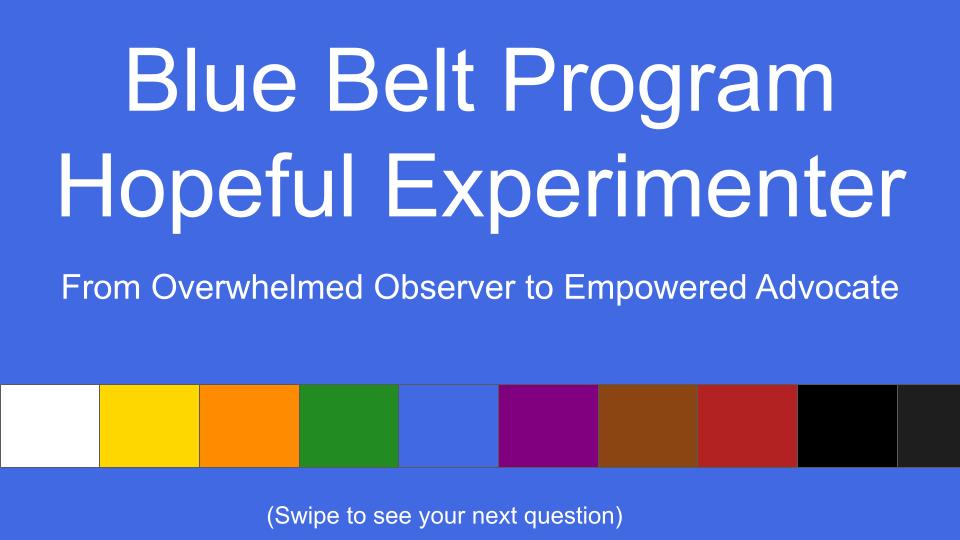 Blue Belt Program
Hopeful Experimenter

From Overwhelmed Observer to Empowered Advocate

(Swipe to see your next question)